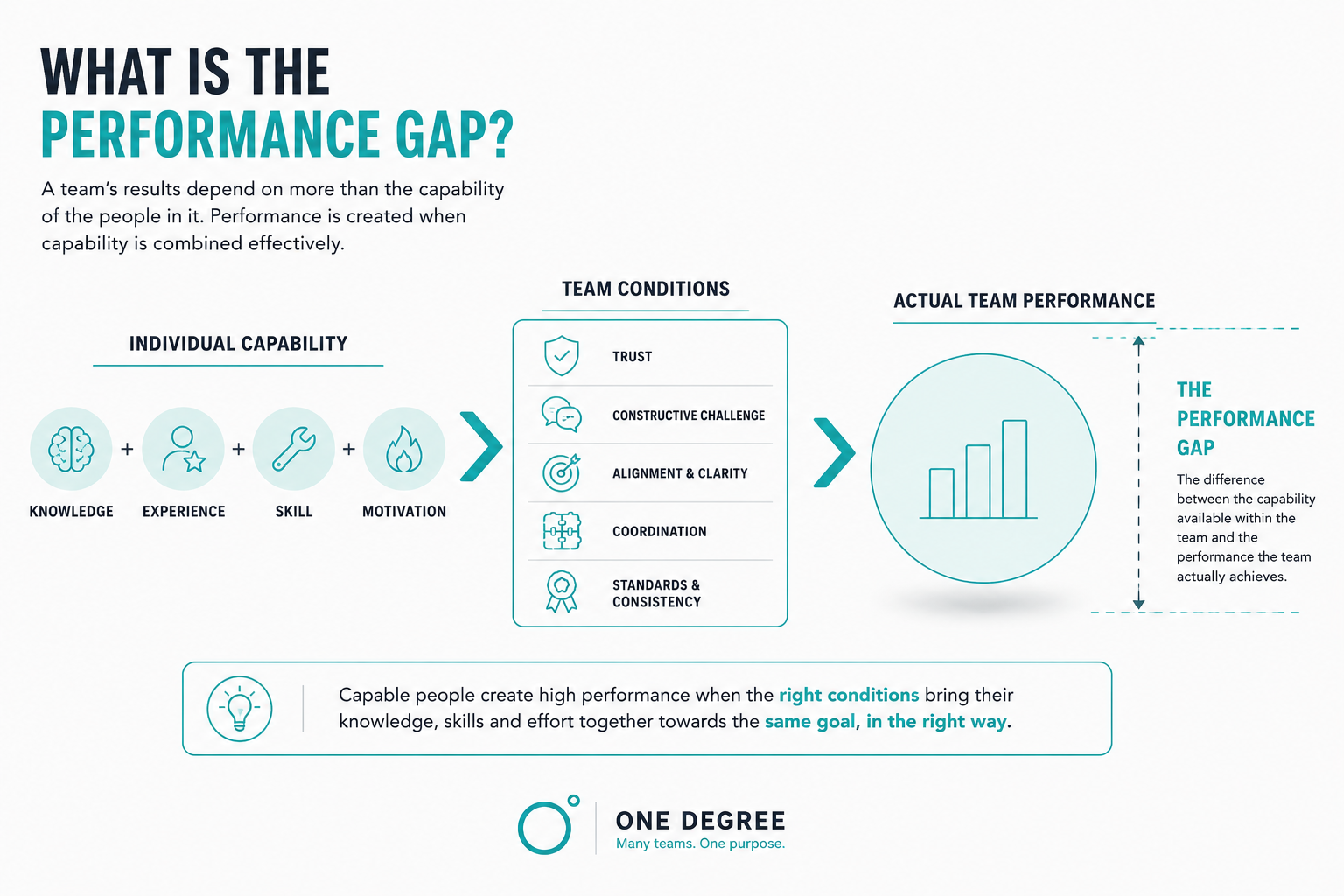 WHAT IS THE PERFORMANCE GAP?

A team's results depend on more than the capability of the people in it. Performance is created when capability is combined effectively.

INDIVIDUAL CAPABILITY

KNOWLEDGE + EXPERIENCE + SKILL + MOTIVATION

TEAM CONDITIONS

TRUST

CONSTRUCTIVE CHALLENGE

ALIGNMENT & CLARITY

COORDINATION

STANDARDS & CONSISTENCY

ACTUAL TEAM PERFORMANCE

THE PERFORMANCE GAP

The difference between the capability available within the team and the performance the team actually achieves.

Capable people create high performance when the right conditions bring their knowledge, skills and effort together towards the same goal, in the right way.

ONE DEGREE
Many teams. One purpose.